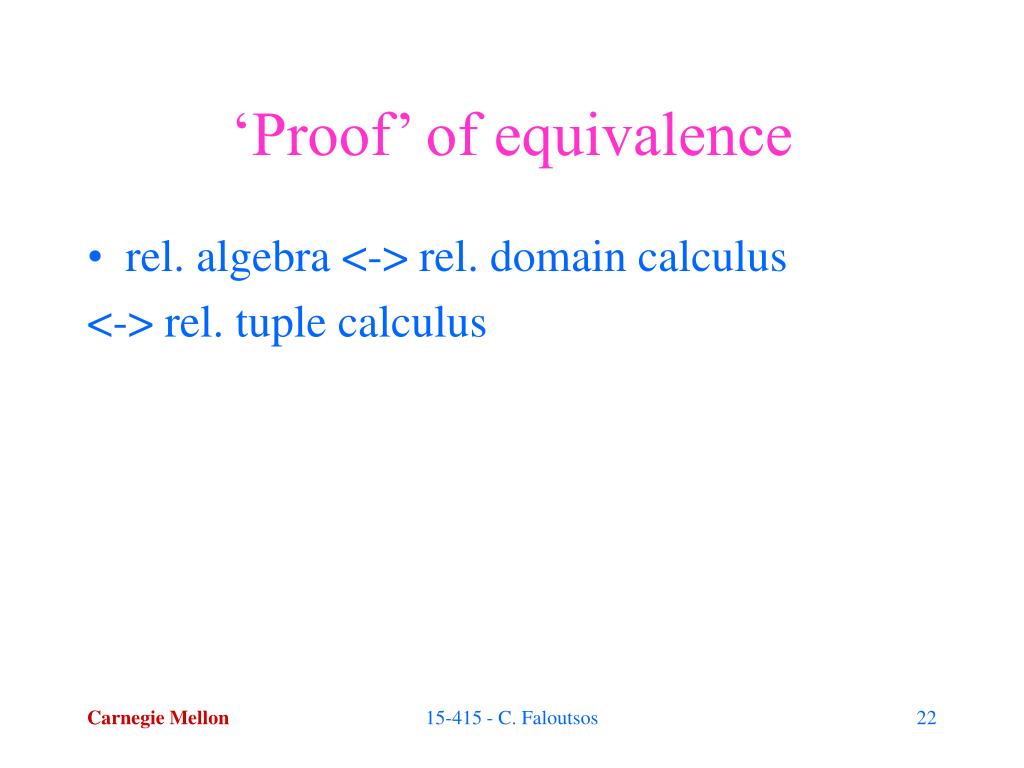 ‘Proof’ of equivalence

• rel. algebra <-> rel. domain calculus
<-> rel. tuple calculus

Carnegie Mellon

15-415 - C. Faloutsos

22